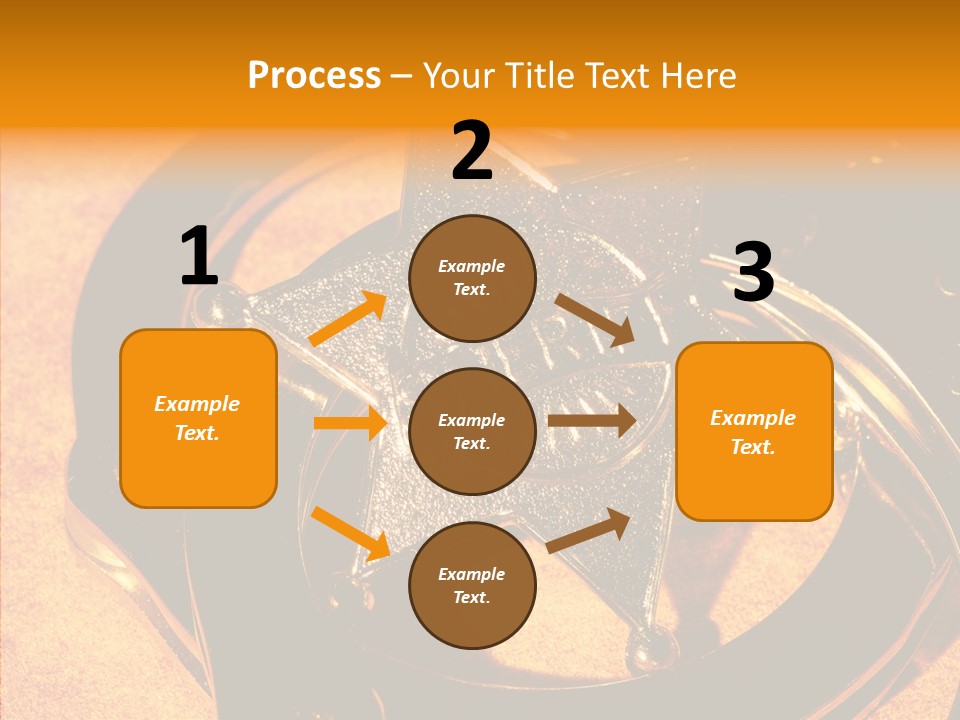 Process – Your Title Text Here

1

Example Text.

2

Example Text.

Example Text.

Example Text.

3

Example Text.